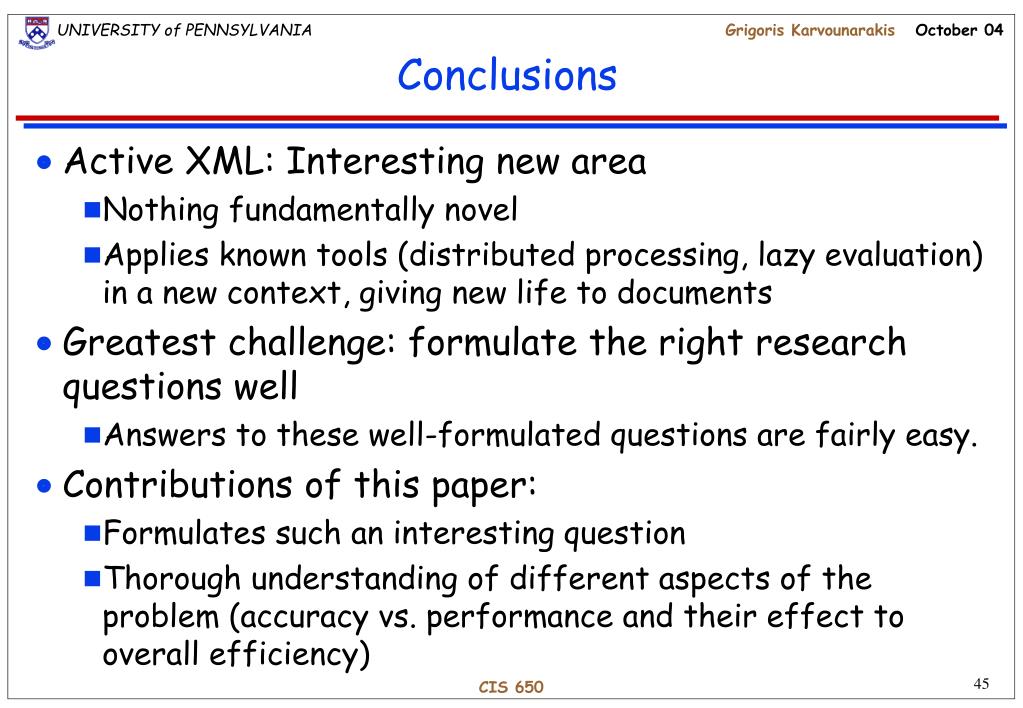 UNIVERSITY of PENNSYLVANIA Grigoris Karvounarakis October 04

Conclusions

• Active XML: Interesting new area
  ▪ Nothing fundamentally novel
  ▪ Applies known tools (distributed processing, lazy evaluation) in a new context, giving new life to documents
• Greatest challenge: formulate the right research questions well
  ▪ Answers to these well-formulated questions are fairly easy.
• Contributions of this paper:
  ▪ Formulates such an interesting question
  ▪ Thorough understanding of different aspects of the problem (accuracy vs. performance and their effect to overall efficiency)

CIS 650

45